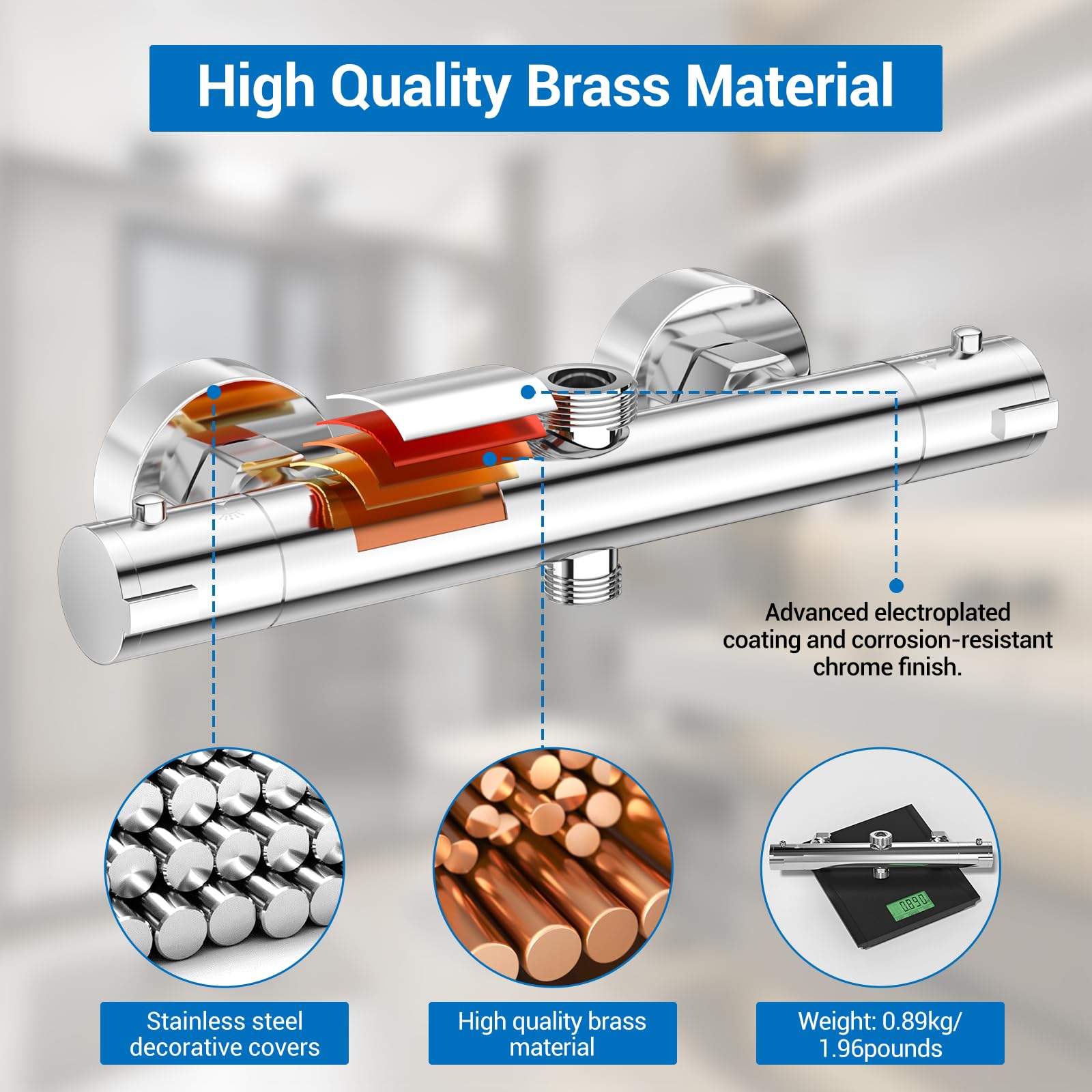 High Quality Brass Material

Advanced electroplated coating and corrosion-resistant chrome finish.

0.890

Stainless steel decorative covers

High quality brass material

Weight: 0.89kg/ 1.96pounds